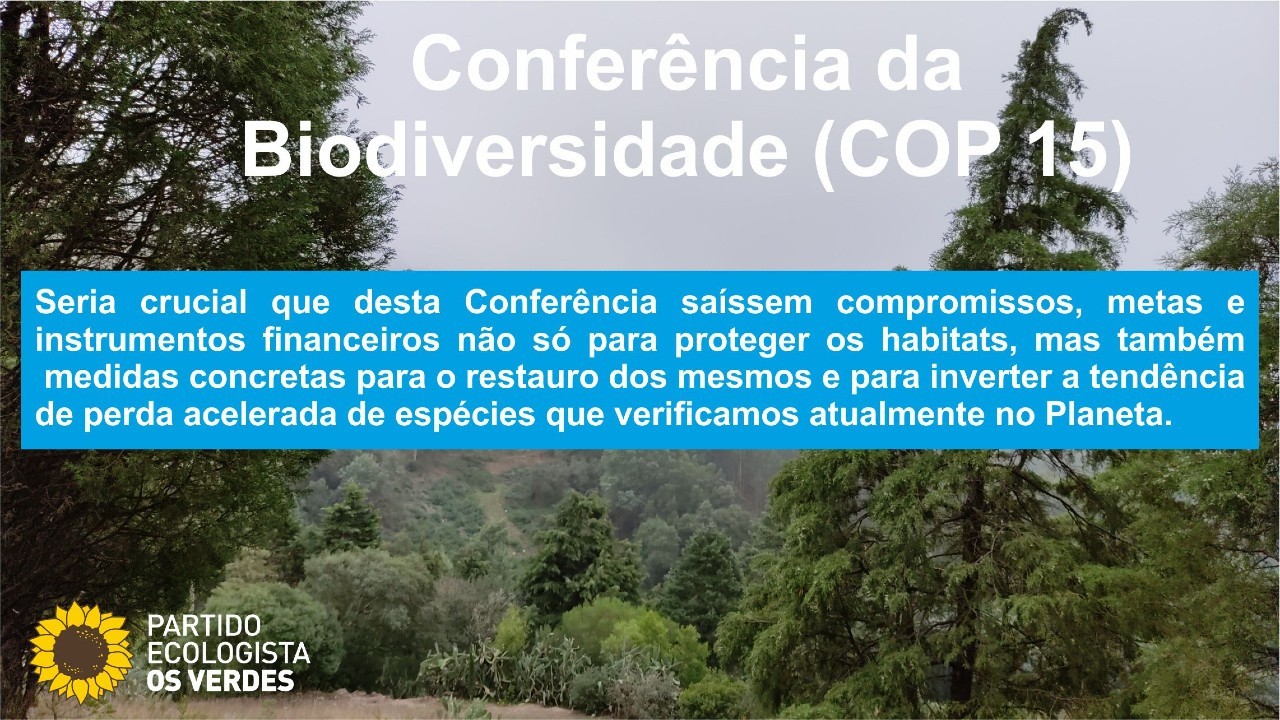 Conferência da Biodiversidade (COP 15)

Seria crucial que desta Conferência saíssem compromissos, metas e instrumentos financeiros não só para proteger os habitats, mas também medidas concretas para o restauro dos mesmos e para inverter a tendência de perda acelerada de espécies que verificamos atualmente no Planeta.

PARTIDO ECOLOGISTA OS VERDES